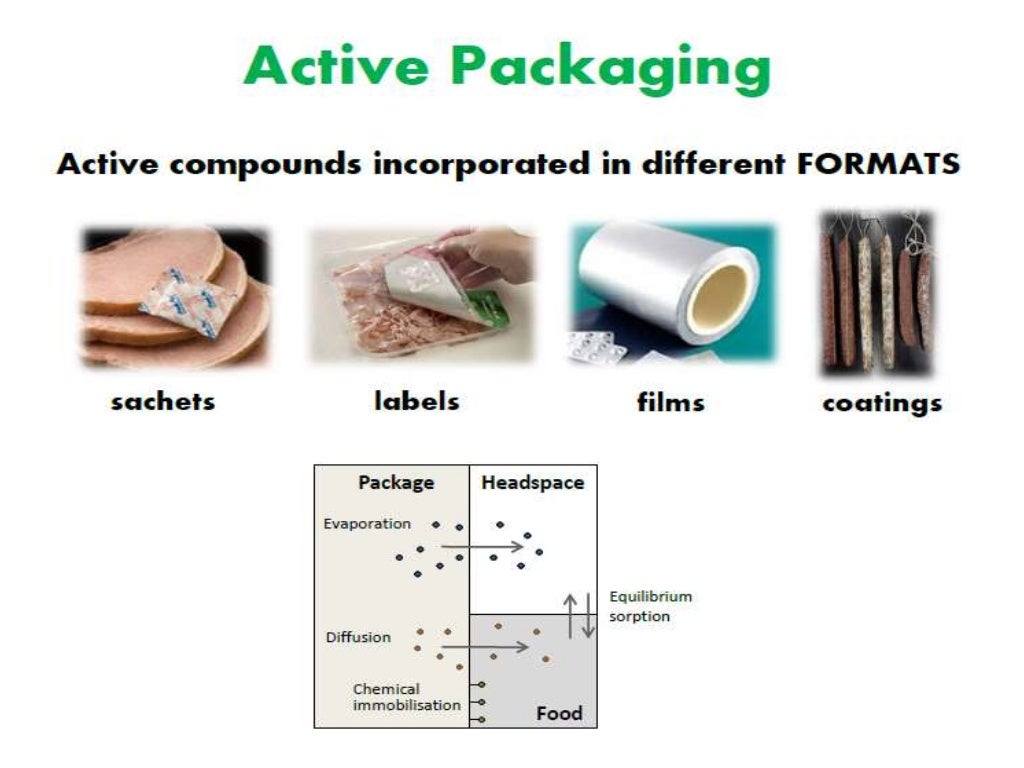 Active Packaging

Active compounds incorporated in different FORMATS

sachets

labels

films

coatings

Package

Headspace

Evaporation

Equilibrium sorption

Diffusion

Chemical immobilisation

Food